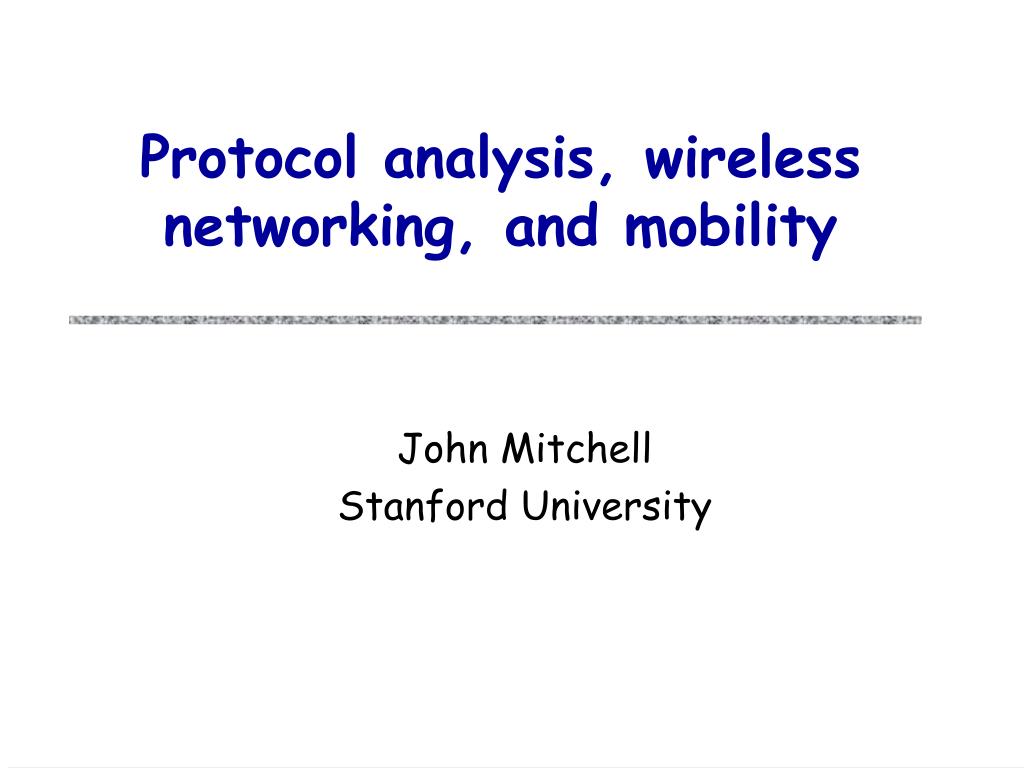 Protocol analysis, wireless networking, and mobility

John Mitchell
Stanford University